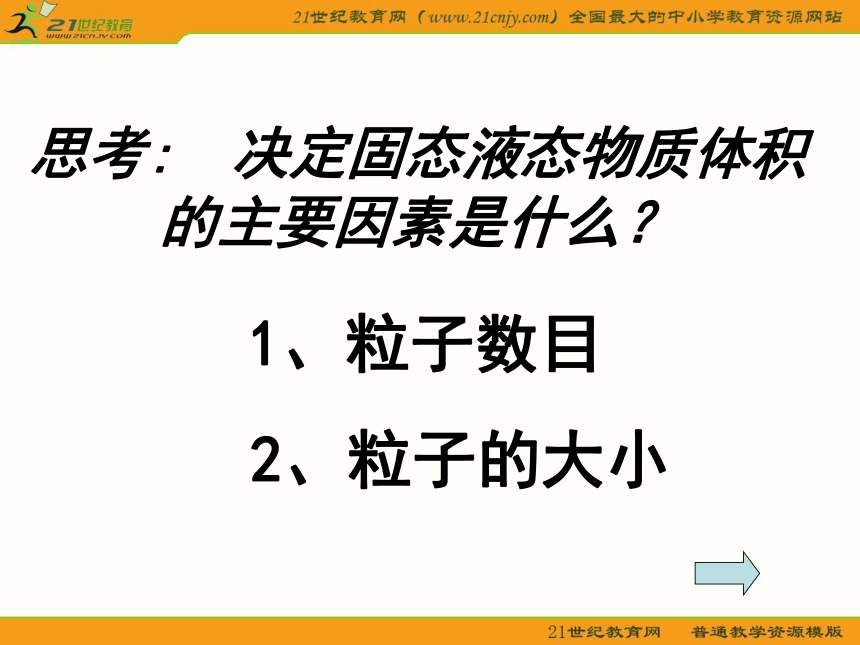 21世纪教育
www.21cnjy.com

21世纪教育网（www.21cnjy.com）全国最大的中小学教育资源网站

思考：　决定固态液态物质体积的主要因素是什么？

1、粒子数目

2、粒子的大小

21世纪教育网　普通教学资源模版